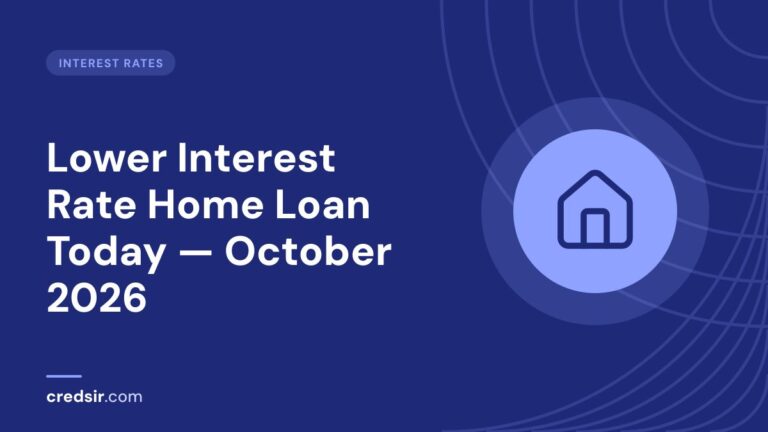 INTEREST RATES

Lower Interest Rate Home Loan Today — October 2026

credsir.com